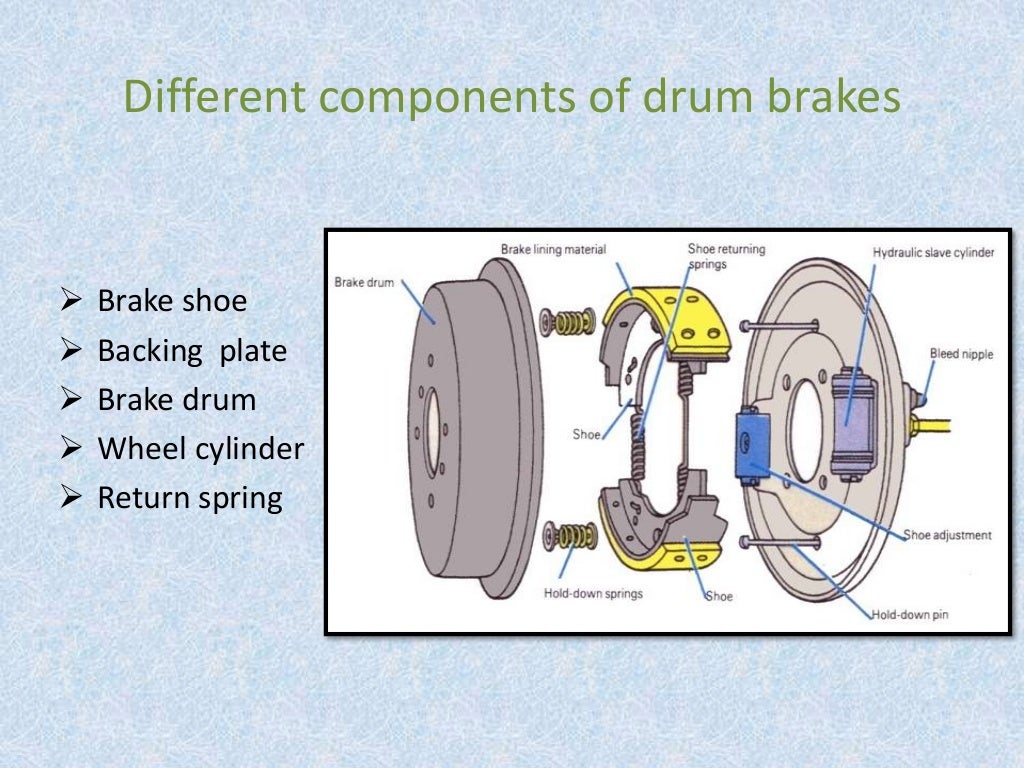 Different components of drum brakes

➢ Brake shoe
➢ Backing plate
➢ Brake drum
➢ Wheel cylinder
➢ Return spring

Brake drum
Brake lining material
Shoe returning springs
Hydraulic slave cylinder
Bleed nipple
Shoe
Shoe adjustment
Hold-down springs
Shoe
Hold-down pin